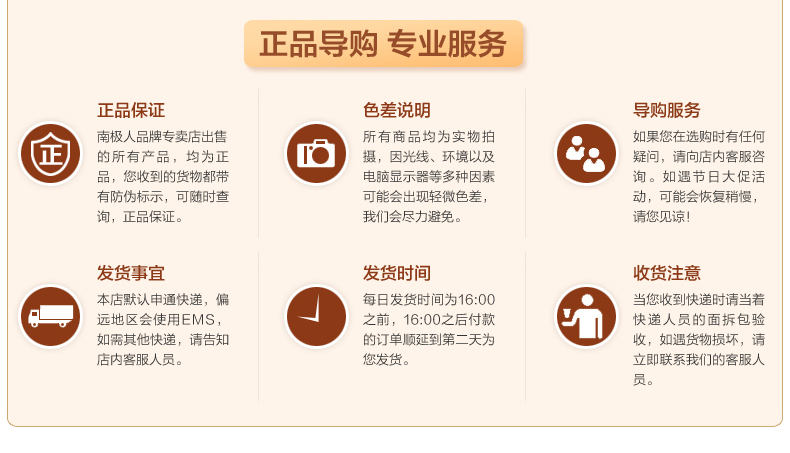 正品导购 专业服务

正

正品保证

南极人品牌专卖店出售的所有产品，均为正品，您收到的货物都带有防伪标示，可随时查询，正品保证。

色差说明

所有商品均为实物拍摄，因光线、环境以及电脑显示器等多种因素可能会出现轻微色差，我们会尽力避免。

导购服务

如果您在选购时有任何疑问，请向店内客服咨询。如遇节日大促活动，可能会恢复稍慢，请您见谅！

发货事宜

本店默认申通快递，偏远地区会使用EMS，如需其他快递，请告知店内客服人员。

发货时间

每日发货时间为16:00之前，16:00之后付款的订单顺延到第二天为您发货。

收货注意

当您收到快递时请当着快递人员的面拆包验收，如遇货物损坏，请立即联系我们的客服人员。